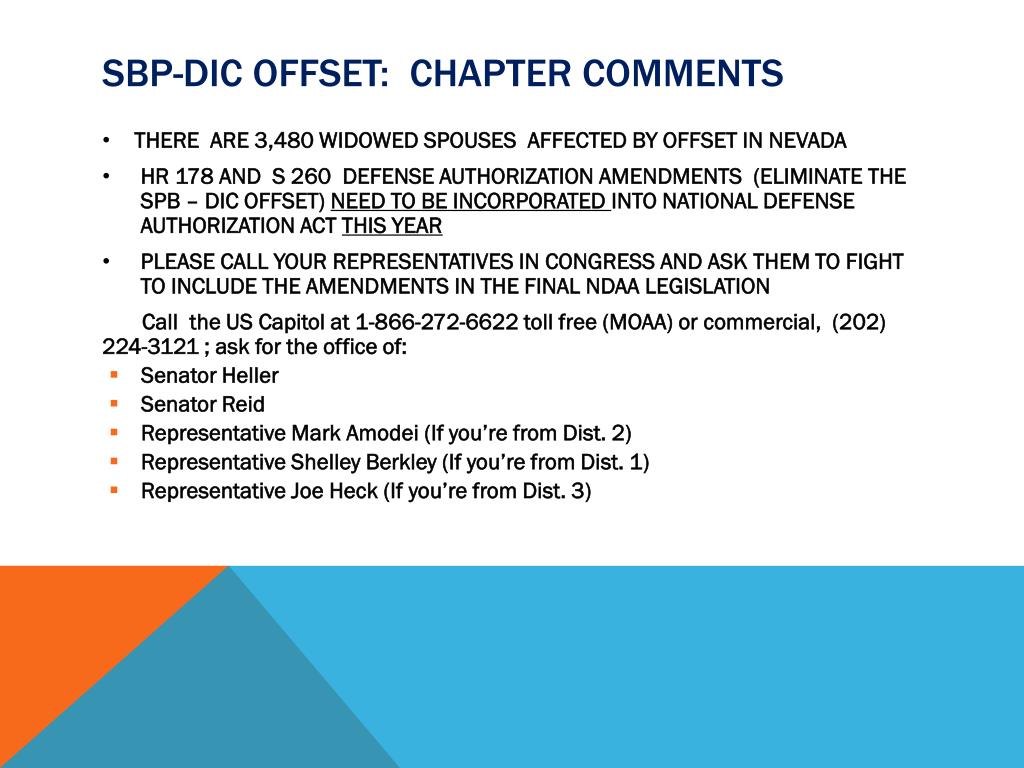 SBP-DIC OFFSET:  CHAPTER COMMENTS

• THERE  ARE 3,480 WIDOWED SPOUSES  AFFECTED BY OFFSET IN NEVADA

• HR 178 AND  S 260  DEFENSE AUTHORIZATION AMENDMENTS  (ELIMINATE THE SPB – DIC OFFSET) NEED TO BE INCORPORATED INTO NATIONAL DEFENSE AUTHORIZATION ACT THIS YEAR

• PLEASE CALL YOUR REPRESENTATIVES IN CONGRESS AND ASK THEM TO FIGHT TO INCLUDE THE AMENDMENTS IN THE FINAL NDAA LEGISLATION

Call  the US Capitol at 1-866-272-6622 toll free (MOAA) or commercial,  (202) 224-3121 ; ask for the office of:

▪ Senator Heller
▪ Senator Reid
▪ Representative Mark Amodei (If you're from Dist. 2)
▪ Representative Shelley Berkley (If you're from Dist. 1)
▪ Representative Joe Heck (If you're from Dist. 3)